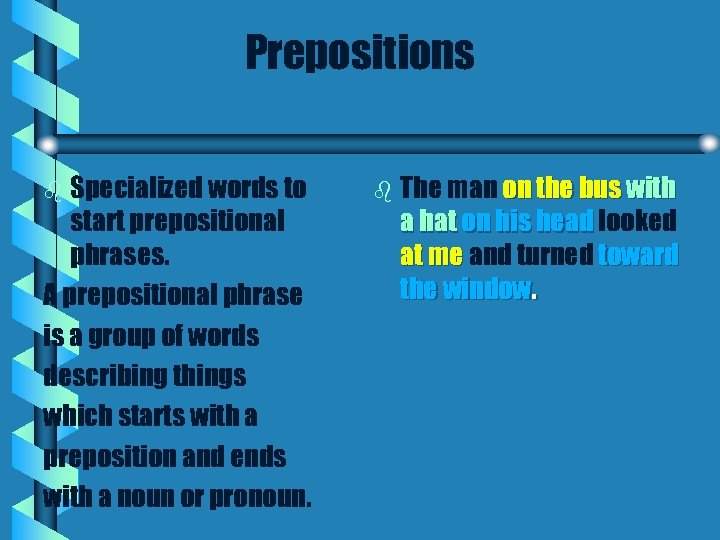 Prepositions

Specialized words to start prepositional phrases.

A prepositional phrase is a group of words describing things which starts with a preposition and ends with a noun or pronoun.

The man on the bus with a hat on his head looked at me and turned toward the window.